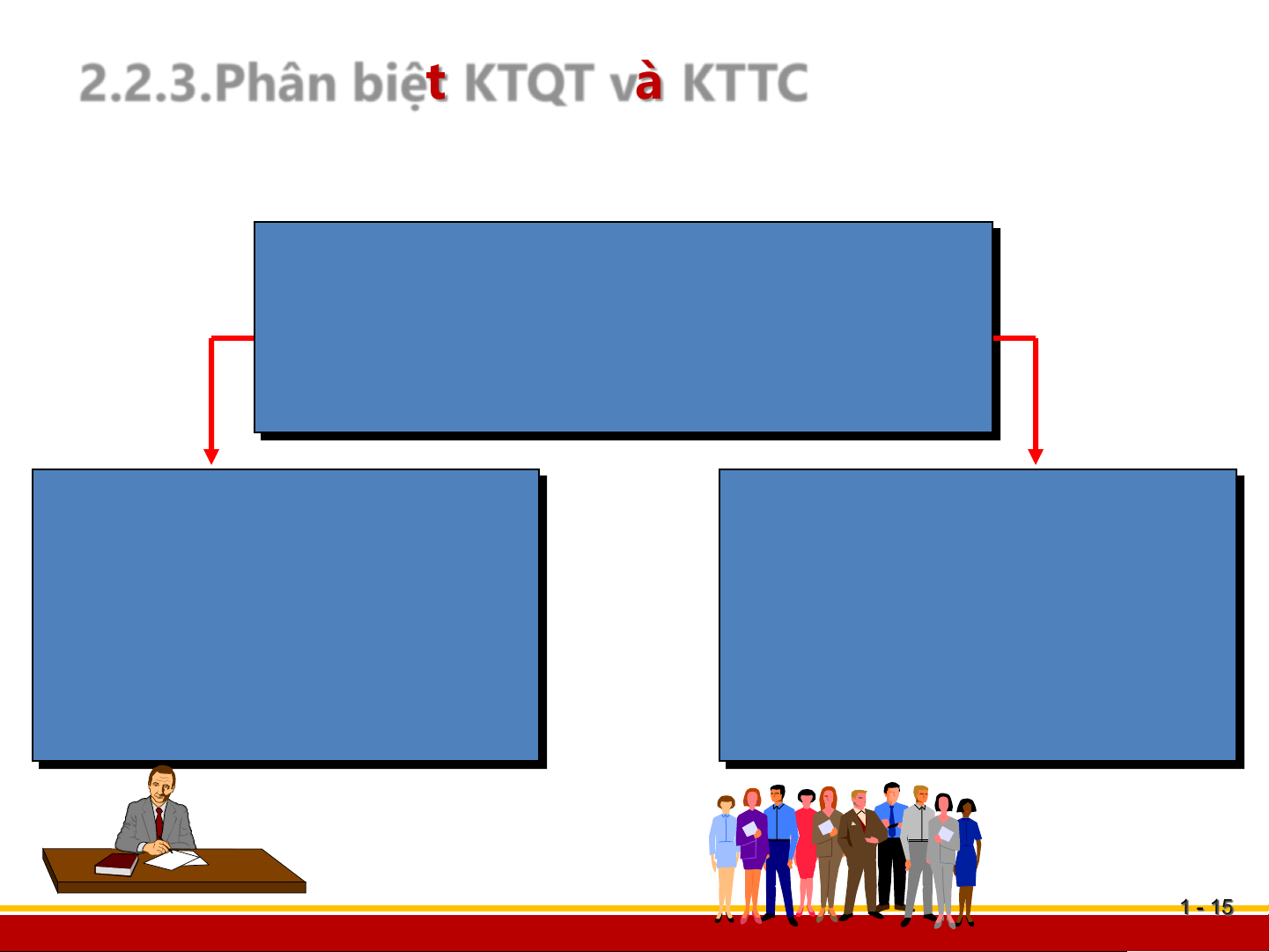 2.2.3.Phân biệt KTQT và KTTC

1 - 15